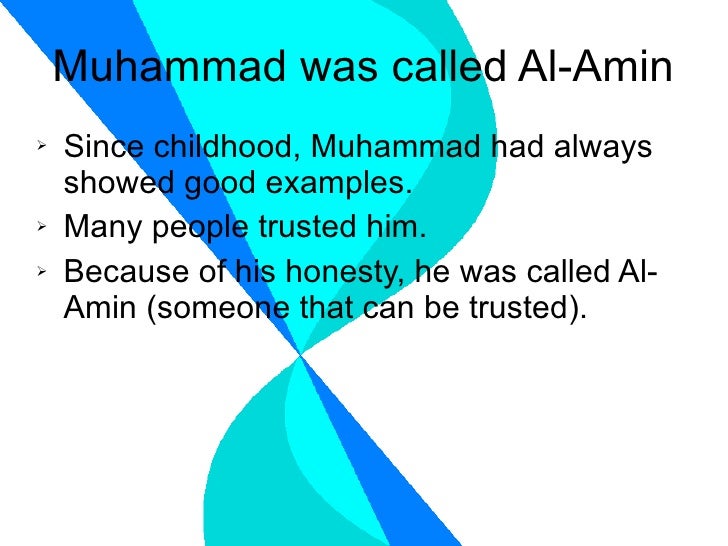 Muhammad was called Al-Amin

➢ Since childhood, Muhammad had always showed good examples.

➢ Many people trusted him.

➢ Because of his honesty, he was called Al-Amin (someone that can be trusted).